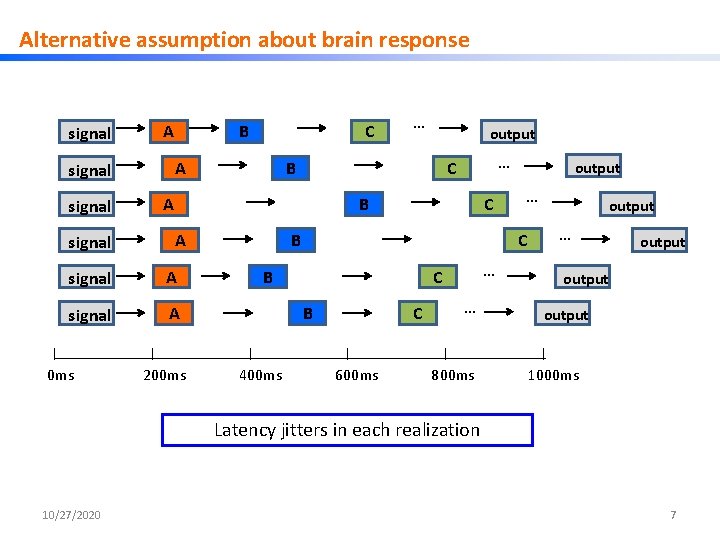 Alternative assumption about brain response

signal A B C ... output

signal A B C ... output

signal A B C ... output

signal A B C ... output

signal A B C ... output

signal A B C ... output

0ms 200ms 400ms 600ms 800ms 1000ms

Latency jitters in each realization

10/27/2020

7